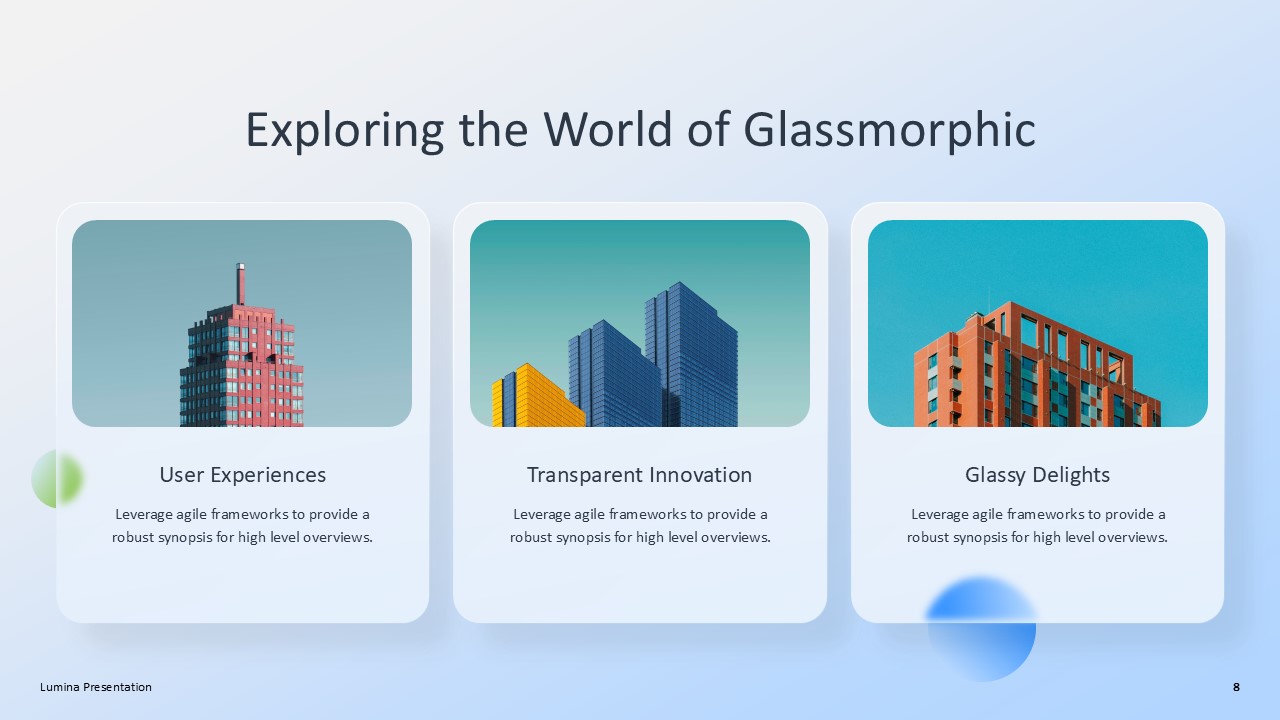 Exploring the World of Glassmorphic

User Experiences

Leverage agile frameworks to provide a robust synopsis for high level overviews.

Transparent Innovation

Leverage agile frameworks to provide a robust synopsis for high level overviews.

Glassy Delights

Leverage agile frameworks to provide a robust synopsis for high level overviews.

Lumina Presentation

8